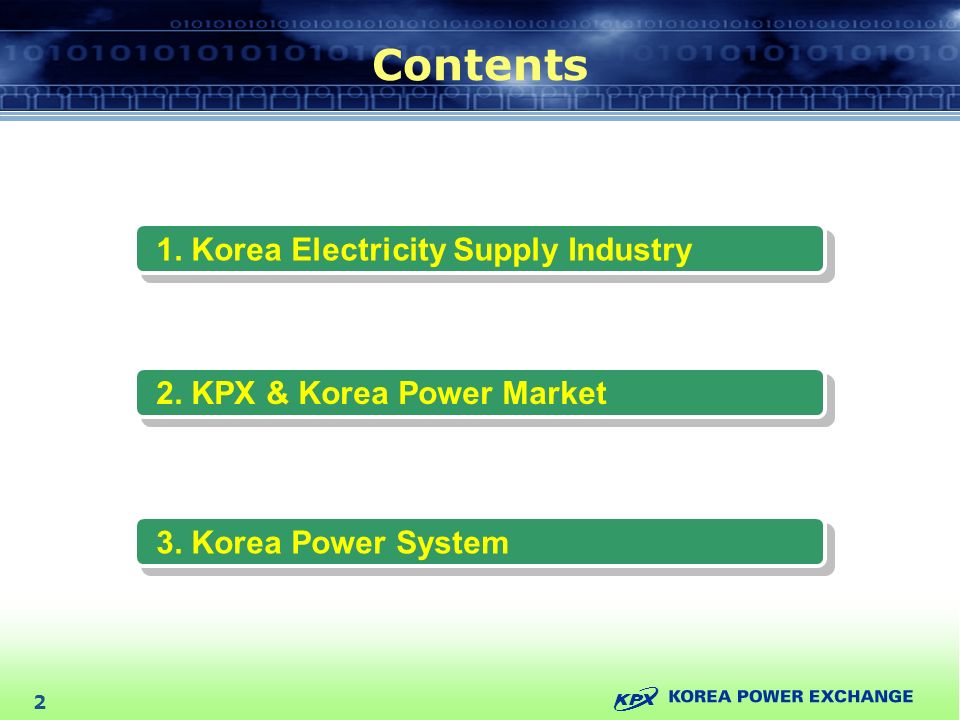 Contents

1. Korea Electricity Supply Industry

2. KPX & Korea Power Market

3. Korea Power System

2

KPX KOREA POWER EXCHANGE